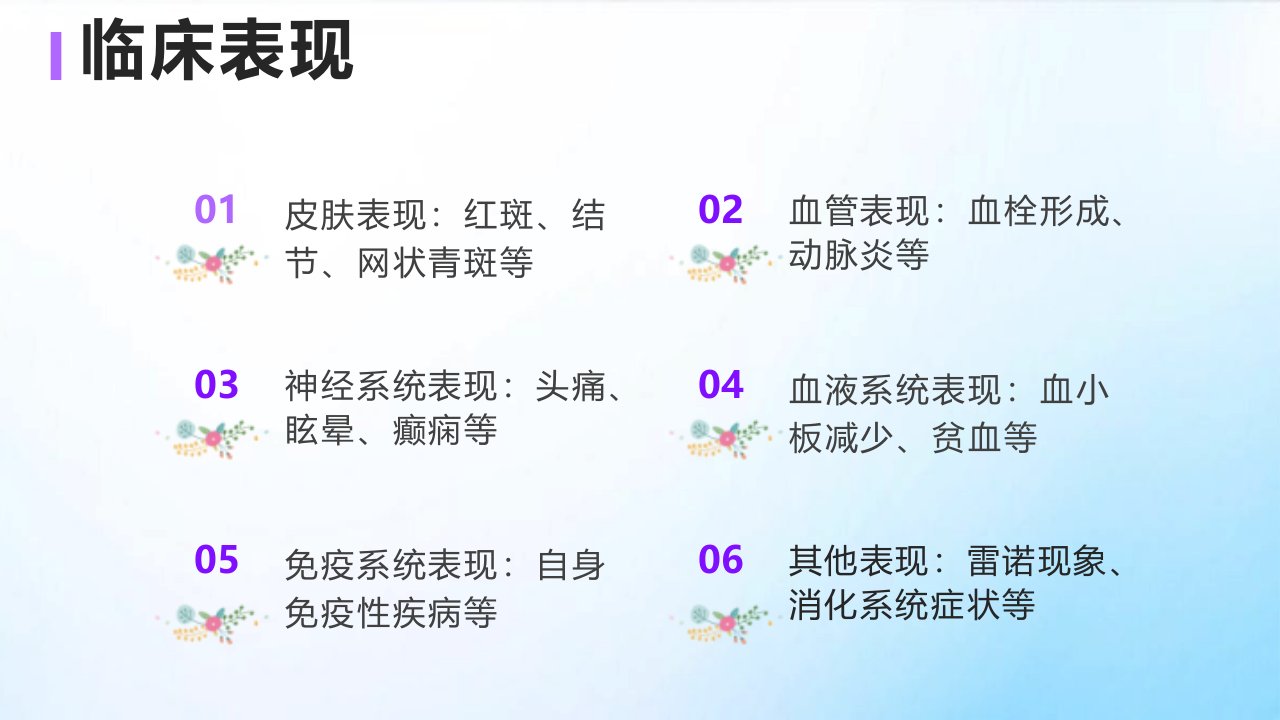 临床表现

01
皮肤表现：红斑、结节、网状青斑等

02
血管表现：血栓形成、动脉炎等

03
神经系统表现：头痛、眩晕、癫痫等

04
血液系统表现：血小板减少、贫血等

05
免疫系统表现：自身免疫性疾病等

06
其他表现：雷诺现象、消化系统症状等